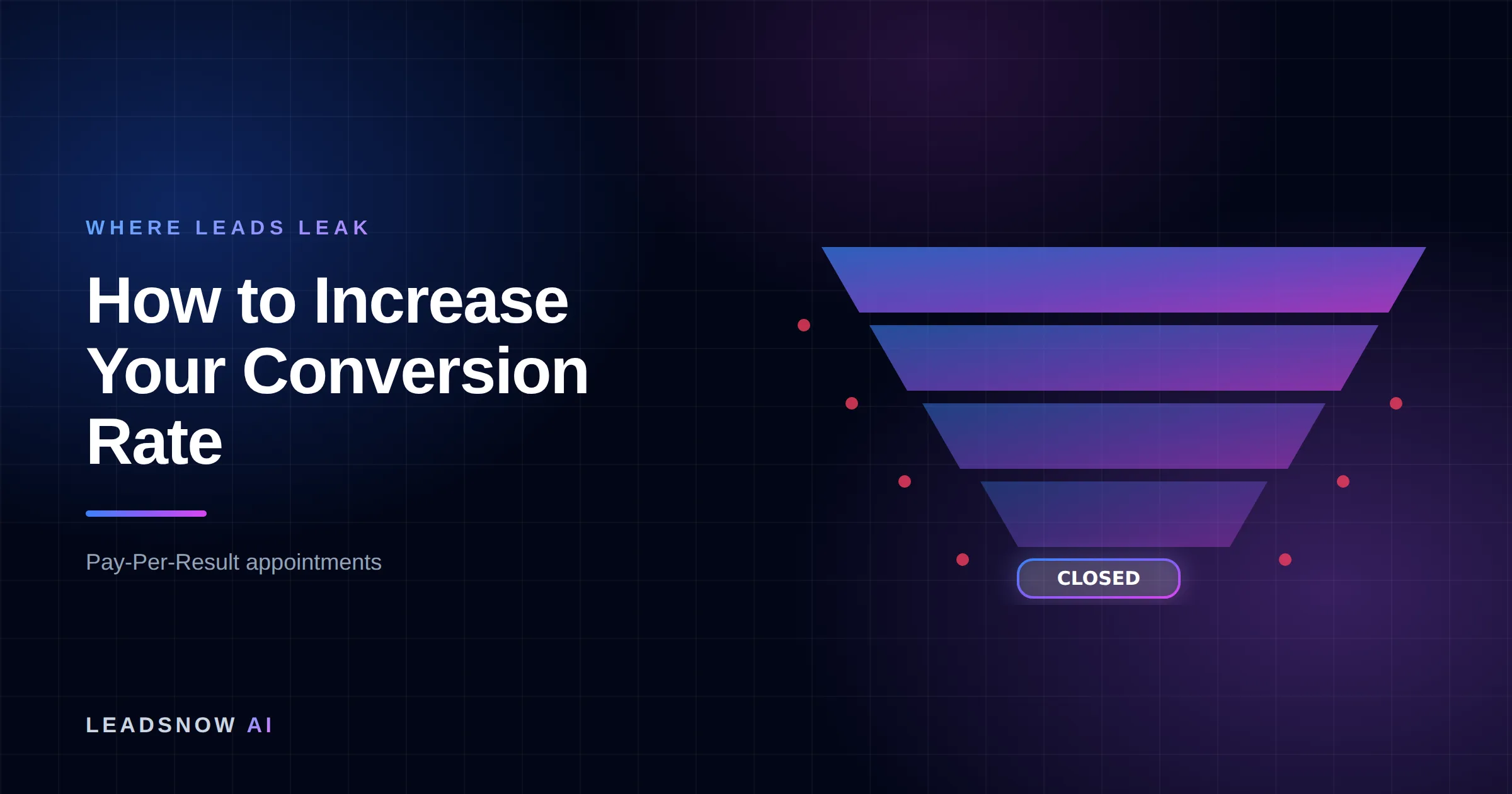 WHERE LEADS LEAK

How to Increase Your Conversion Rate

Pay-Per-Result appointments

CLOSED

LEADSNOW AI